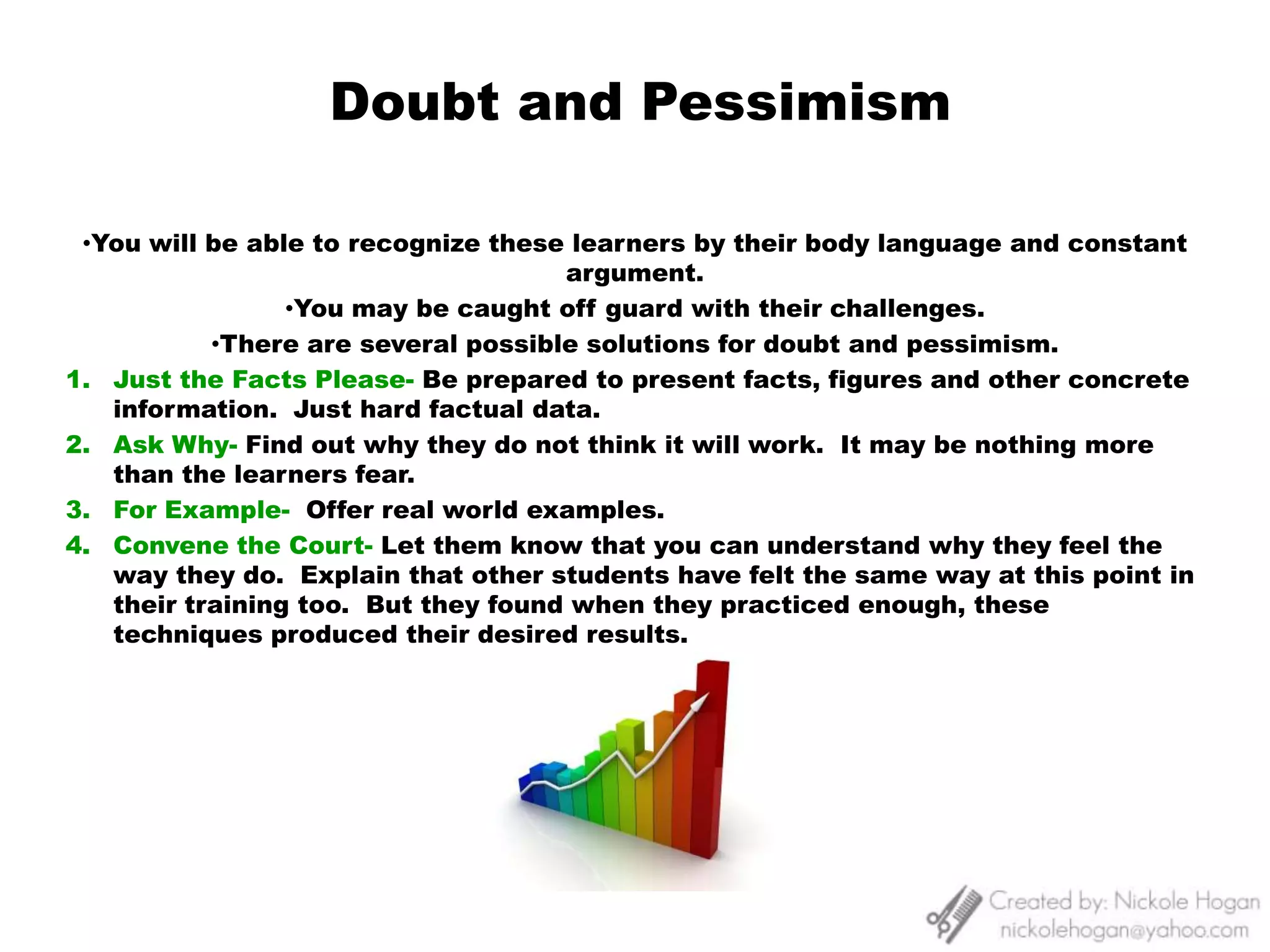 Doubt and Pessimism

•You will be able to recognize these learners by their body language and constant argument.

•You may be caught off guard with their challenges.

•There are several possible solutions for doubt and pessimism.

1. Just the Facts Please- Be prepared to present facts, figures and other concrete information. Just hard factual data.
2. Ask Why- Find out why they do not think it will work. It may be nothing more than the learners fear.
3. For Example- Offer real world examples.
4. Convene the Court- Let them know that you can understand why they feel the way they do. Explain that other students have felt the same way at this point in their training too. But they found when they practiced enough, these techniques produced their desired results.

Created by: Nickole Hogan
nickolehogan@yahoo.com